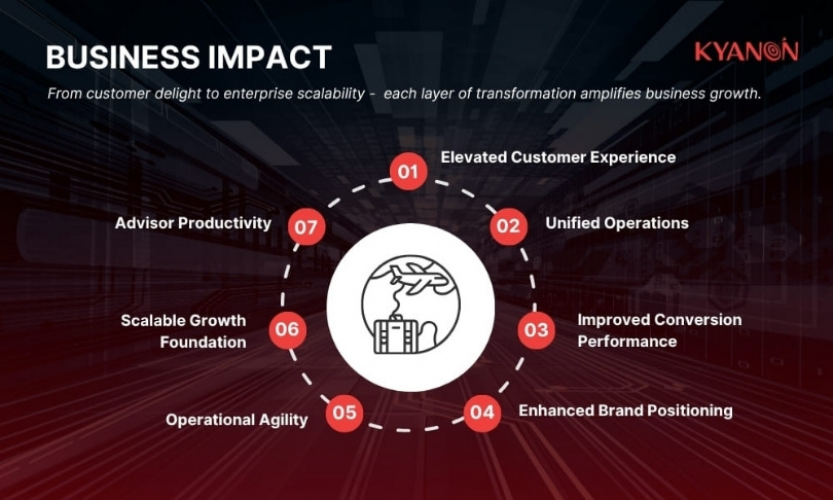 BUSINESS IMPACT

KYANON

From customer delight to enterprise scalability - each layer of transformation amplifies business growth.

01 Elevated Customer Experience

02 Unified Operations

03 Improved Conversion Performance

04 Enhanced Brand Positioning

05 Operational Agility

06 Scalable Growth Foundation

07 Advisor Productivity